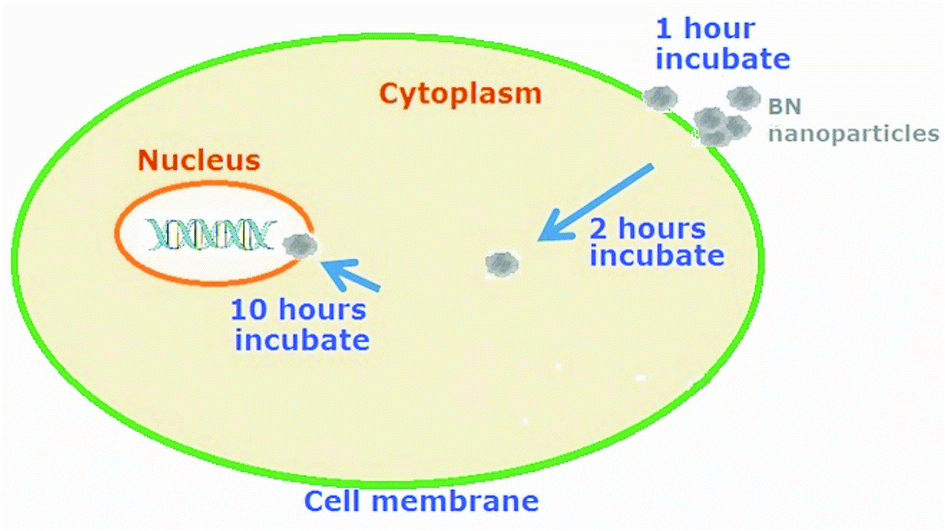 1 hour incubate

Cytoplasm

BN nanoparticles

Nucleus

2 hours incubate

10 hours incubate

Cell membrane